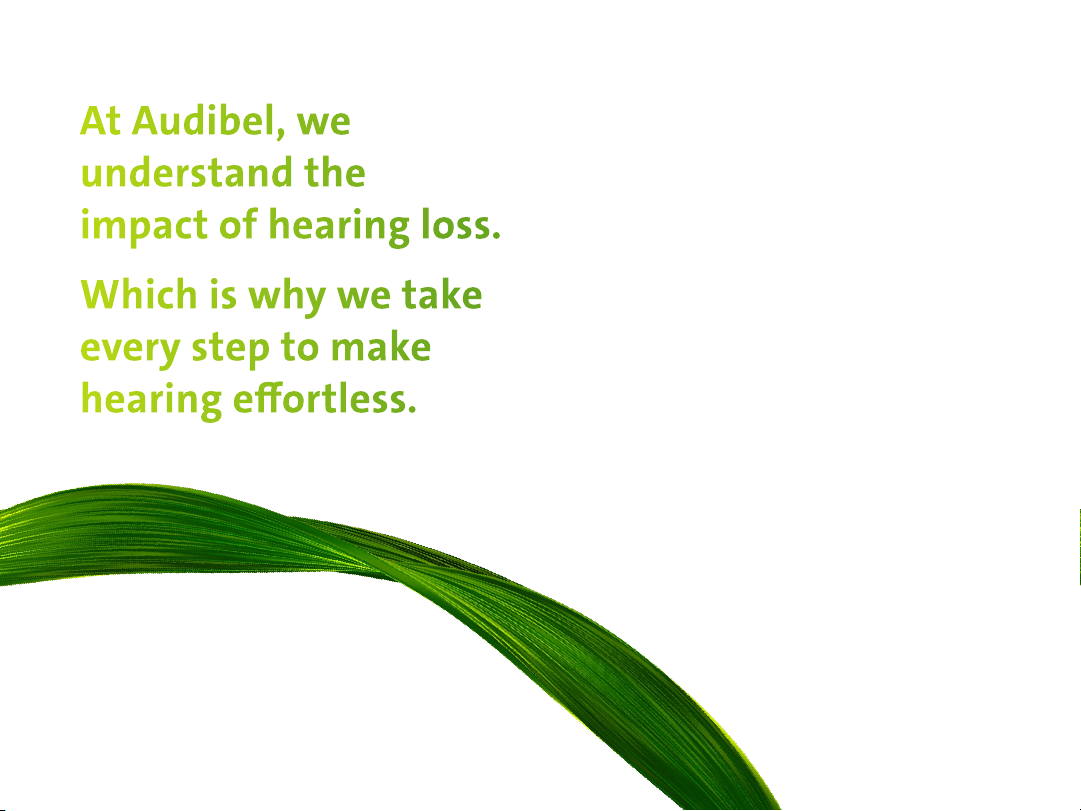 At Audibel, we understand the impact of hearing loss.

Which is why we take every step to make hearing effortless.